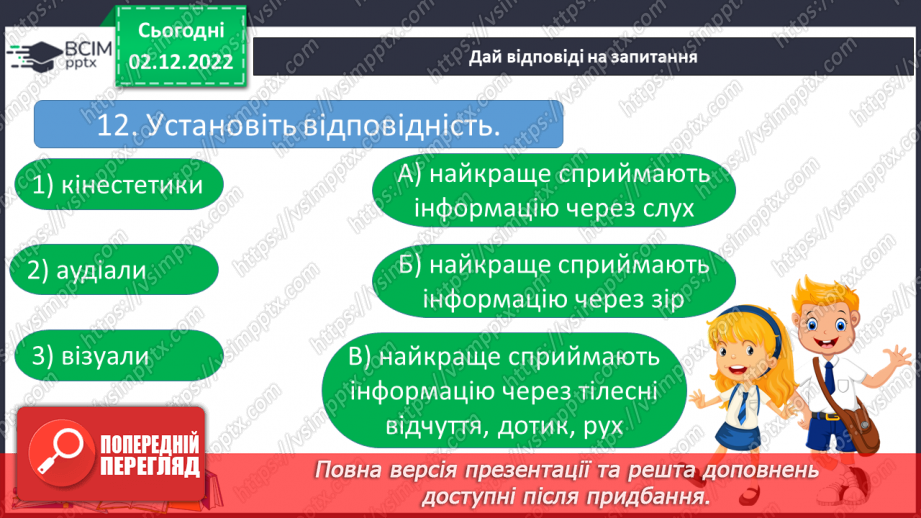 ВСІМ pptx

Сьогодні 02.12.2022

Дай відповіді на запитання

12. Установіть відповідність.

1) кінестетики

2) аудіали

3) візуали

А) найкраще сприймають інформацію через слух

Б) найкраще сприймають інформацію через зір

В) найкраще сприймають інформацію через тілесні відчуття, дотик, рух

ПОПЕРЕДНІЙ ПЕРЕГЛЯД

Повна версія презентації та решта доповнень доступні після придбання.

https://vsimpptx.com